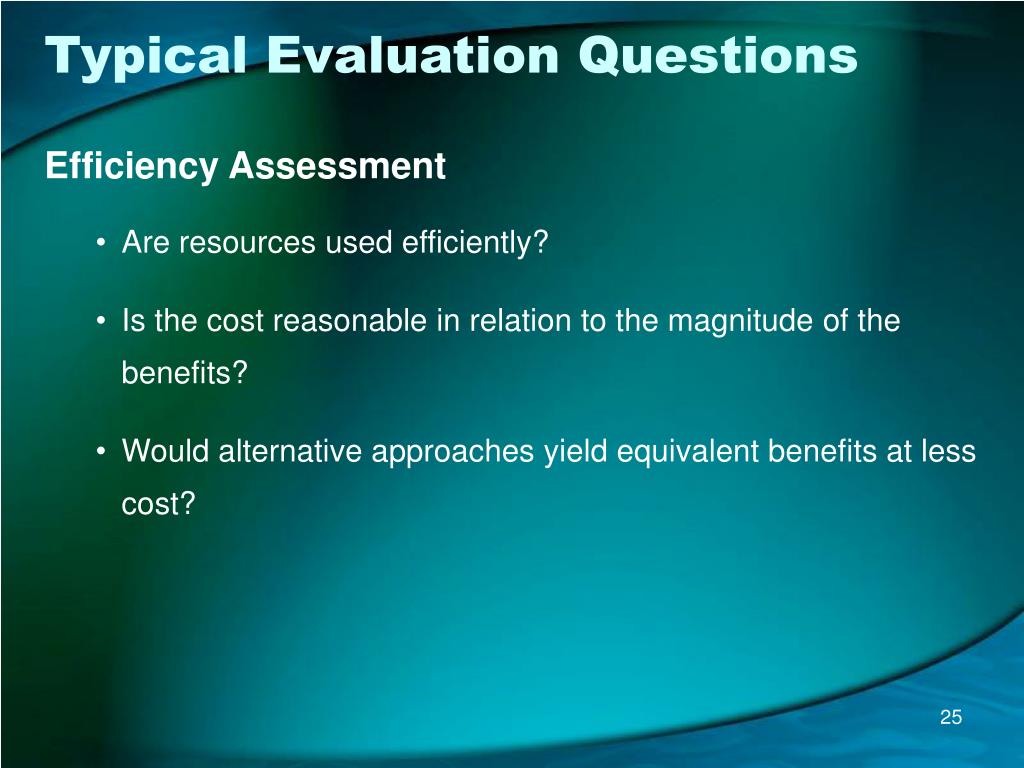 Typical Evaluation Questions

Efficiency Assessment

• Are resources used efficiently?

• Is the cost reasonable in relation to the magnitude of the benefits?

• Would alternative approaches yield equivalent benefits at less cost?

25